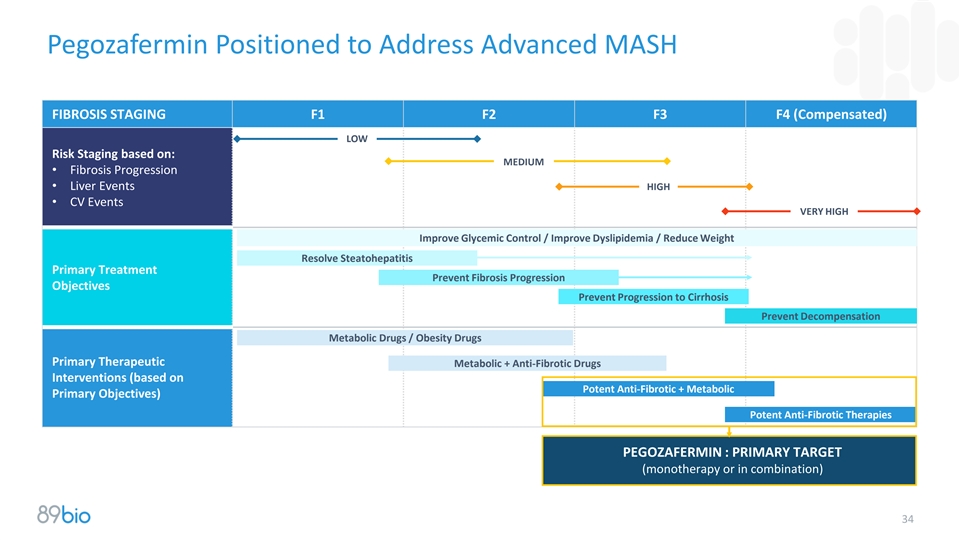 Pegozafermin Positioned to Address Advanced MASH

| FIBROSIS STAGING | F1 | F2 | F3 | F4 (Compensated) |
|---|---|---|---|---|

Risk Staging based on:
• Fibrosis Progression
• Liver Events
• CV Events

LOW

MEDIUM

HIGH

VERY HIGH

Primary Treatment Objectives

Improve Glycemic Control / Improve Dyslipidemia / Reduce Weight

Resolve Steatohepatitis

Prevent Fibrosis Progression

Prevent Progression to Cirrhosis

Prevent Decompensation

Primary Therapeutic Interventions (based on Primary Objectives)

Metabolic Drugs / Obesity Drugs

Metabolic + Anti-Fibrotic Drugs

Potent Anti-Fibrotic + Metabolic

Potent Anti-Fibrotic Therapies

PEGOZAFERMIN : PRIMARY TARGET
(monotherapy or in combination)

89bio

34